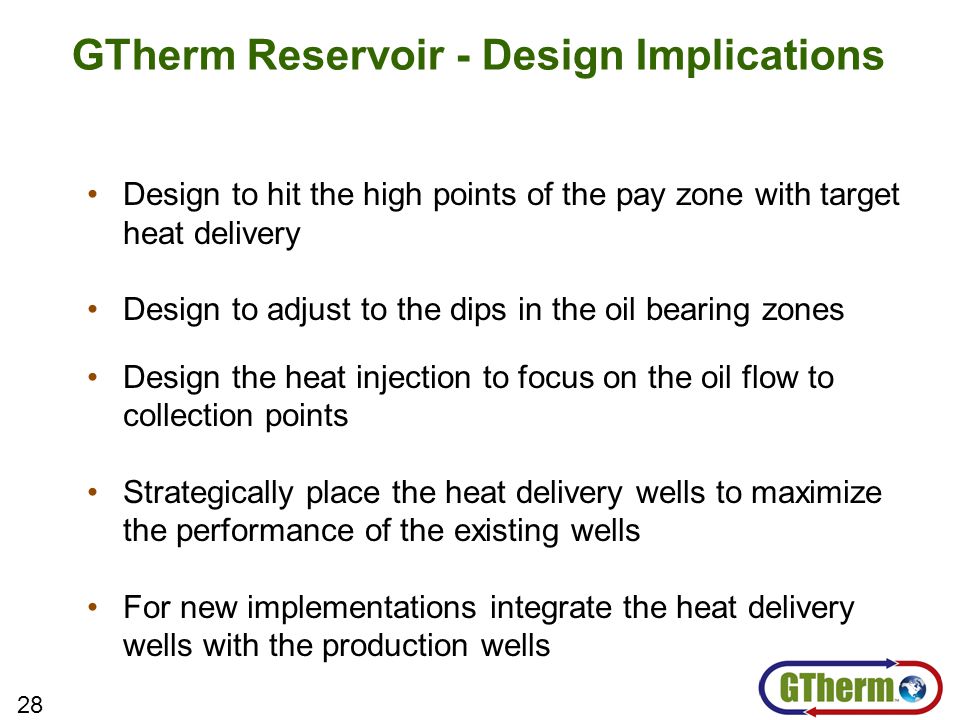 GTherm Reservoir - Design Implications

• Design to hit the high points of the pay zone with target heat delivery

• Design to adjust to the dips in the oil bearing zones

• Design the heat injection to focus on the oil flow to collection points

• Strategically place the heat delivery wells to maximize the performance of the existing wells

• For new implementations integrate the heat delivery wells with the production wells

28

GTherm